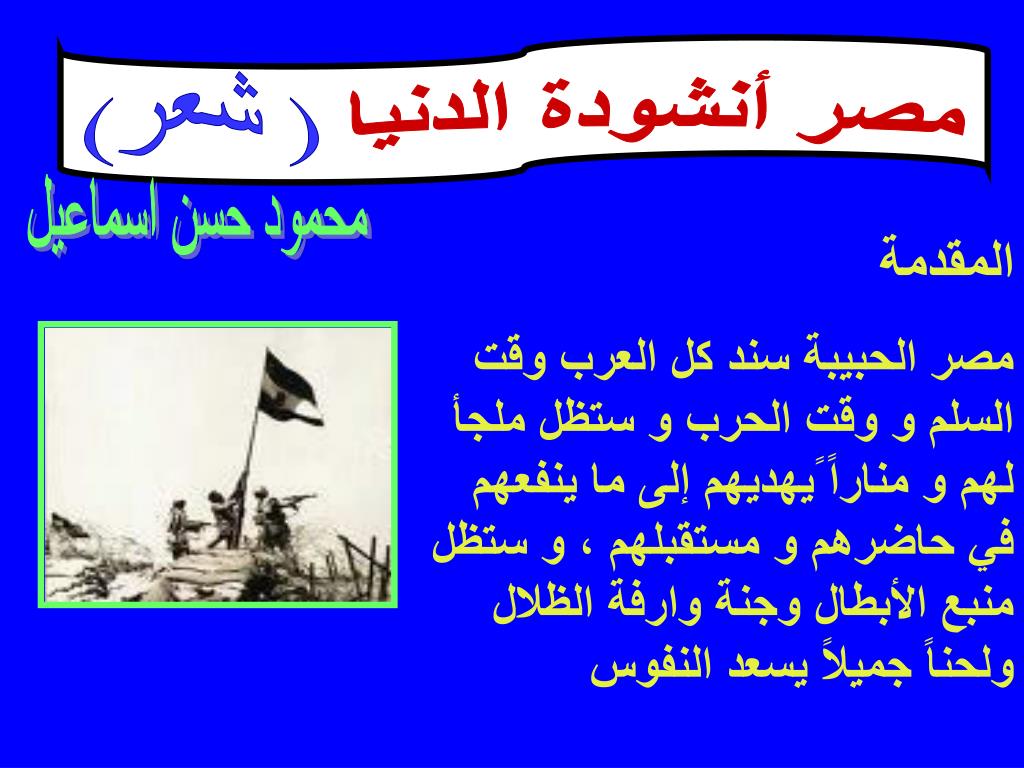 مصر أنشودة الدنيا ( شعر )

محمود حسن اسماعيل

المقدمة

مصر الحبيبة سند كل العرب وقت السلم و وقت الحرب و ستظل ملجأ لهم و مناراً يهديهم إلى ما ينفعهم في حاضرهم و مستقبلهم ، و ستظل منبع الأبطال وجنة وارفة الظلال ولحناً جميلاً يسعد النفوس